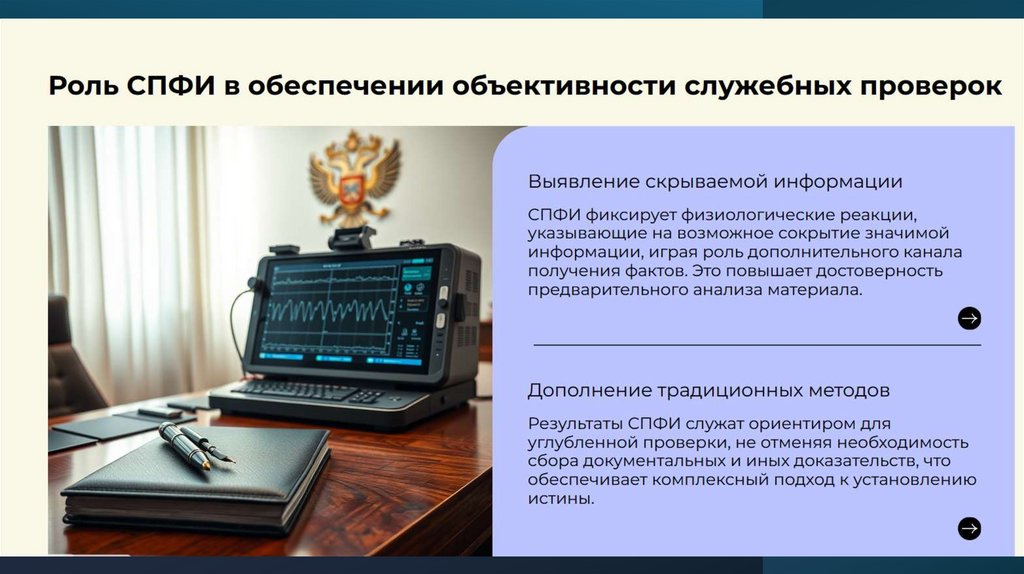 Роль СПФИ в обеспечении объективности служебных проверок

Выявление скрываемой информации

СПФИ фиксирует физиологические реакции, указывающие на возможное сокрытие значимой информации, играя роль дополнительного канала получения фактов. Это повышает достоверность предварительного анализа материала.

Дополнение традиционных методов

Результаты СПФИ служат ориентиром для углубленной проверки, не отменяя необходимость сбора документальных и иных доказательств, что обеспечивает комплексный подход к установлению истины.